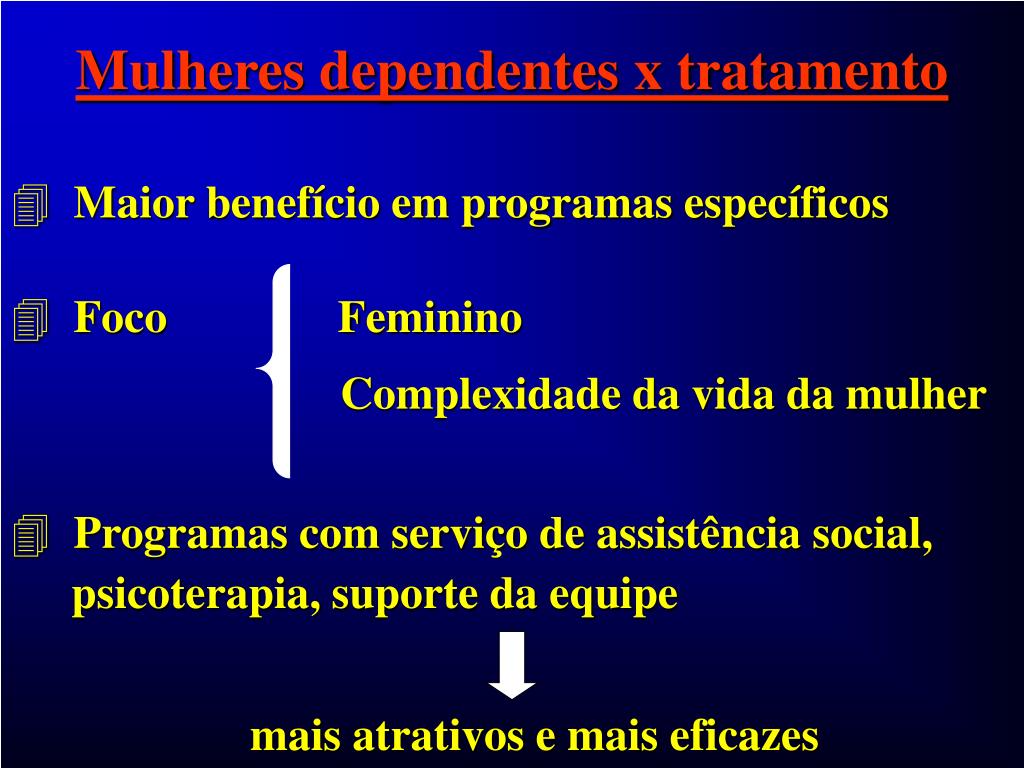 Mulheres dependentes x tratamento

Maior benefício em programas específicos

Foco Feminino

Complexidade da vida da mulher

Programas com serviço de assistência social, psicoterapia, suporte da equipe

mais atrativos e mais eficazes